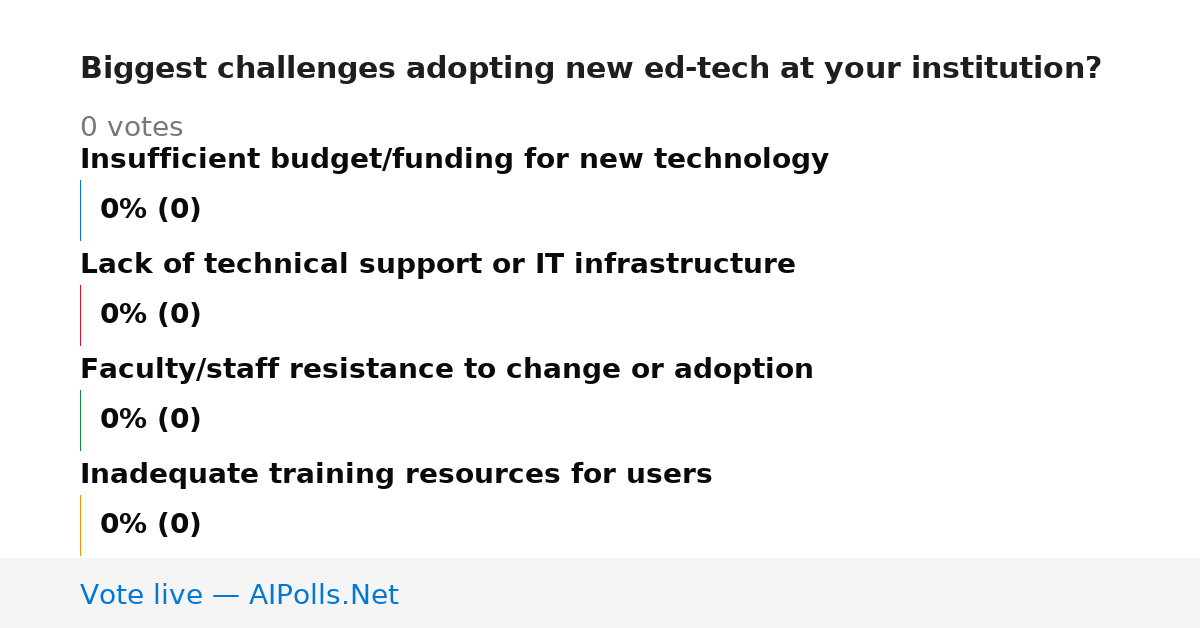 Biggest challenges adopting new ed-tech at your institution?

0 votes

Insufficient budget/funding for new technology

0% (0)

Lack of technical support or IT infrastructure

0% (0)

Faculty/staff resistance to change or adoption

0% (0)

Inadequate training resources for users

0% (0)

Vote live — AIPolls.Net